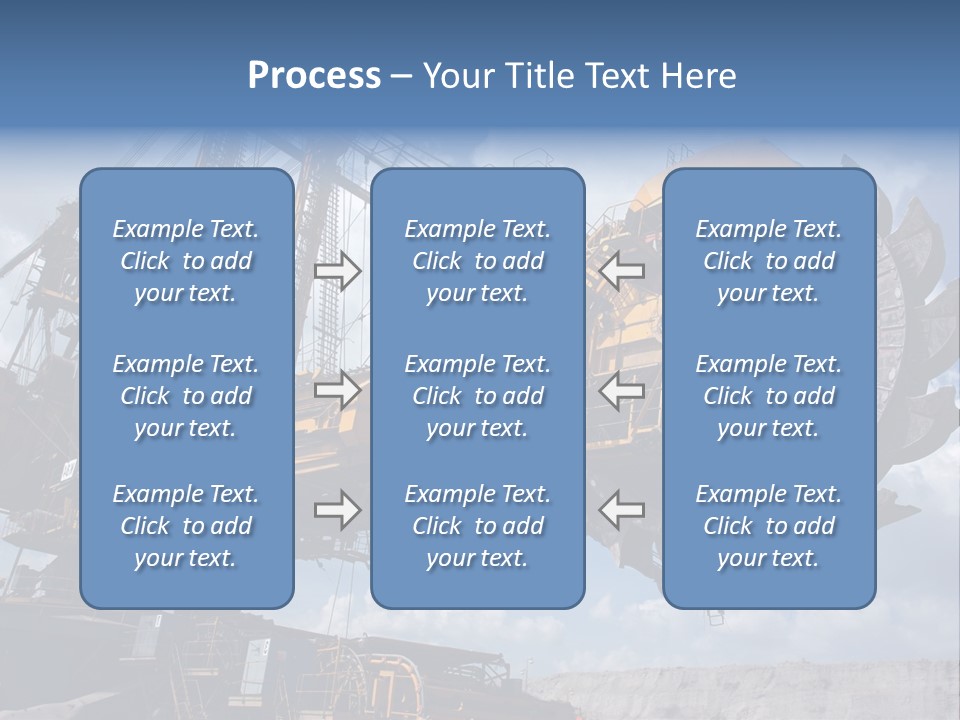 Process – Your Title Text Here

Example Text. Click to add your text.

Example Text. Click to add your text.

Example Text. Click to add your text.

Example Text. Click to add your text.

Example Text. Click to add your text.

Example Text. Click to add your text.

Example Text. Click to add your text.

Example Text. Click to add your text.

Example Text. Click to add your text.